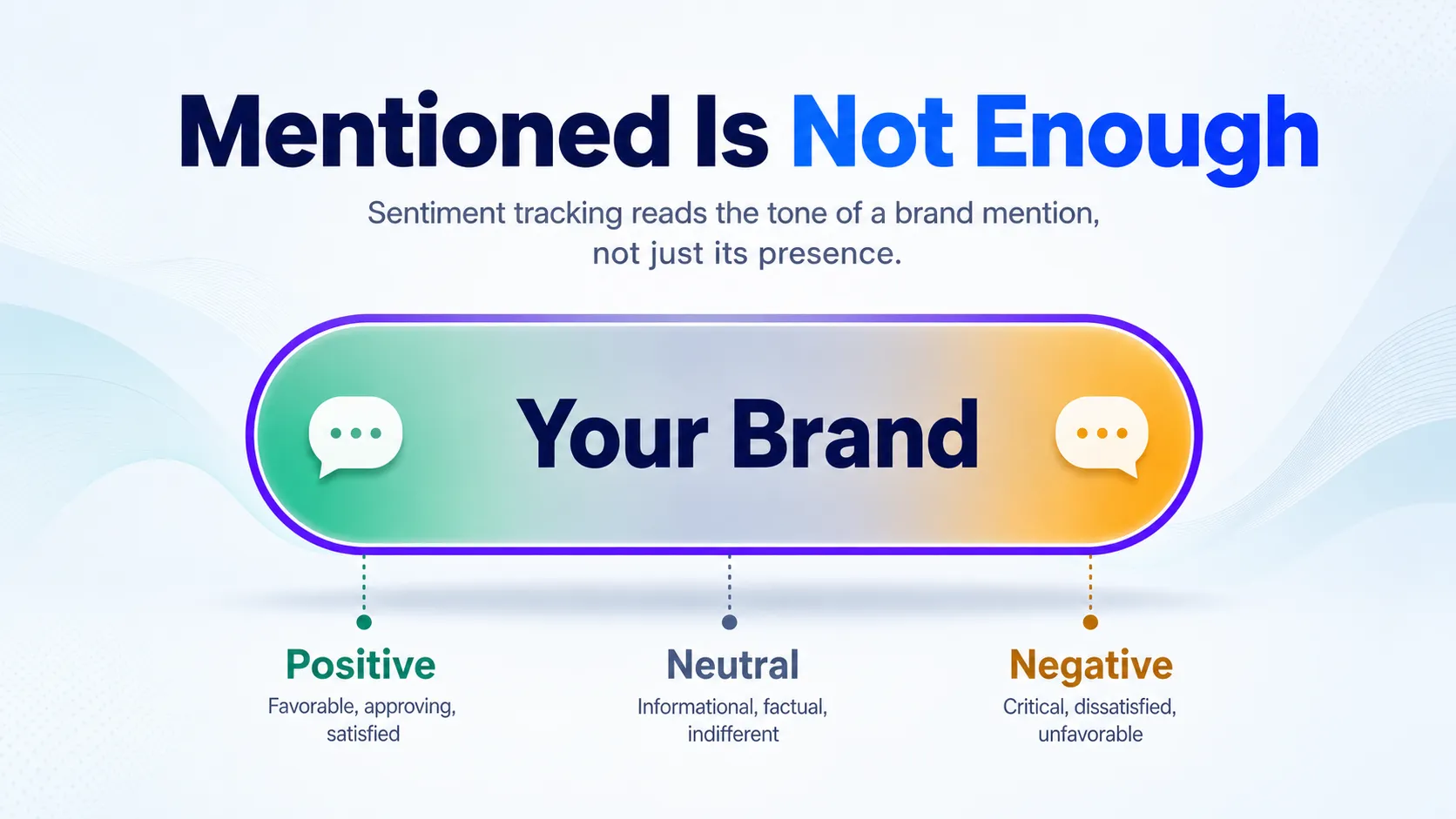 Mentioned Is Not Enough

Sentiment tracking reads the tone of a brand mention, not just its presence.

Your Brand

Positive
Favorable, approving, satisfied

Neutral
Informational, factual, indifferent

Negative
Critical, dissatisfied, unfavorable